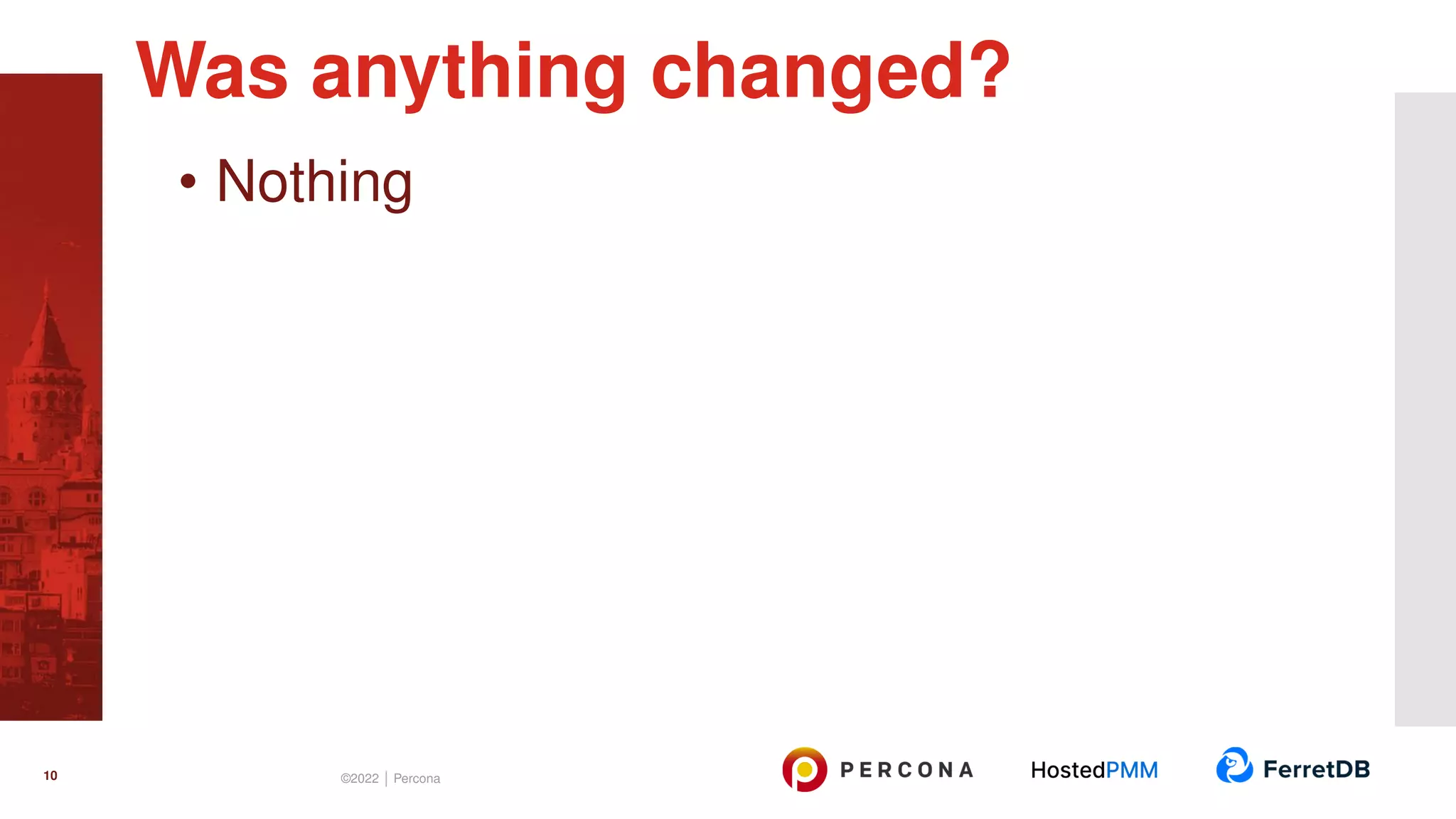 Was anything changed?

• Nothing

10

©2022 | Percona

PERCONA

HostedPMM

FerretDB